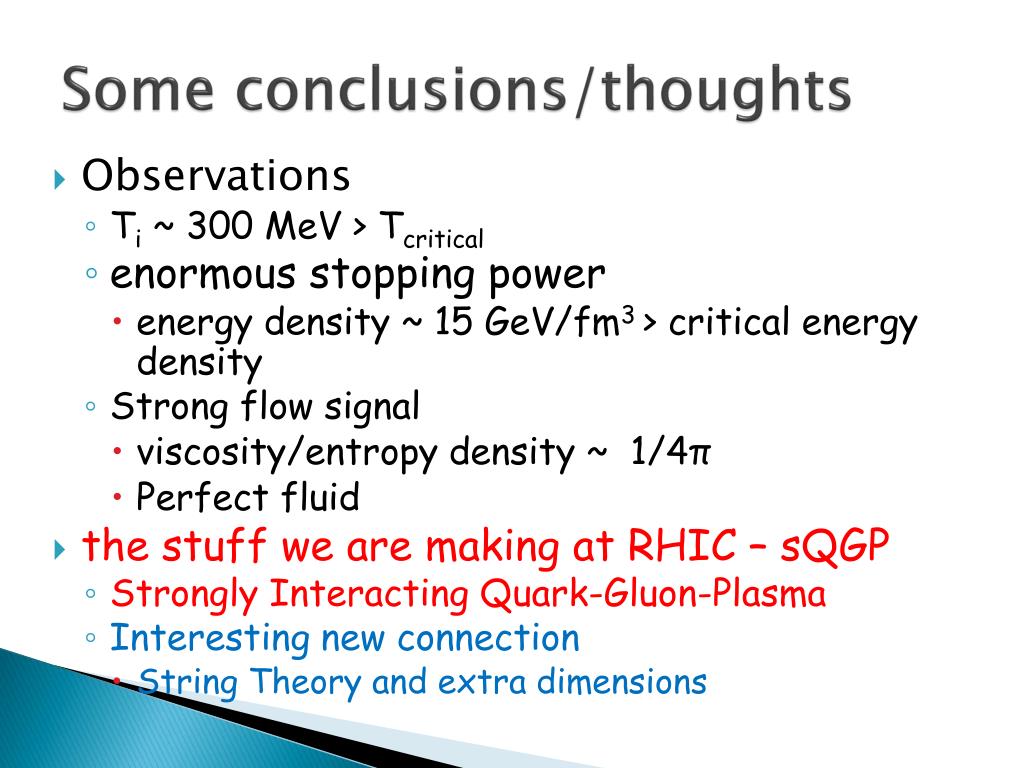 Some conclusions/thoughts

Observations

$T_i$ ~ 300 MeV > $T_{critical}$

enormous stopping power

energy density ~ 15 GeV/fm$^3$ > critical energy density

Strong flow signal

viscosity/entropy density ~ 1/4π

Perfect fluid

the stuff we are making at RHIC – sQGP

Strongly Interacting Quark-Gluon-Plasma

Interesting new connection

String Theory and extra dimensions